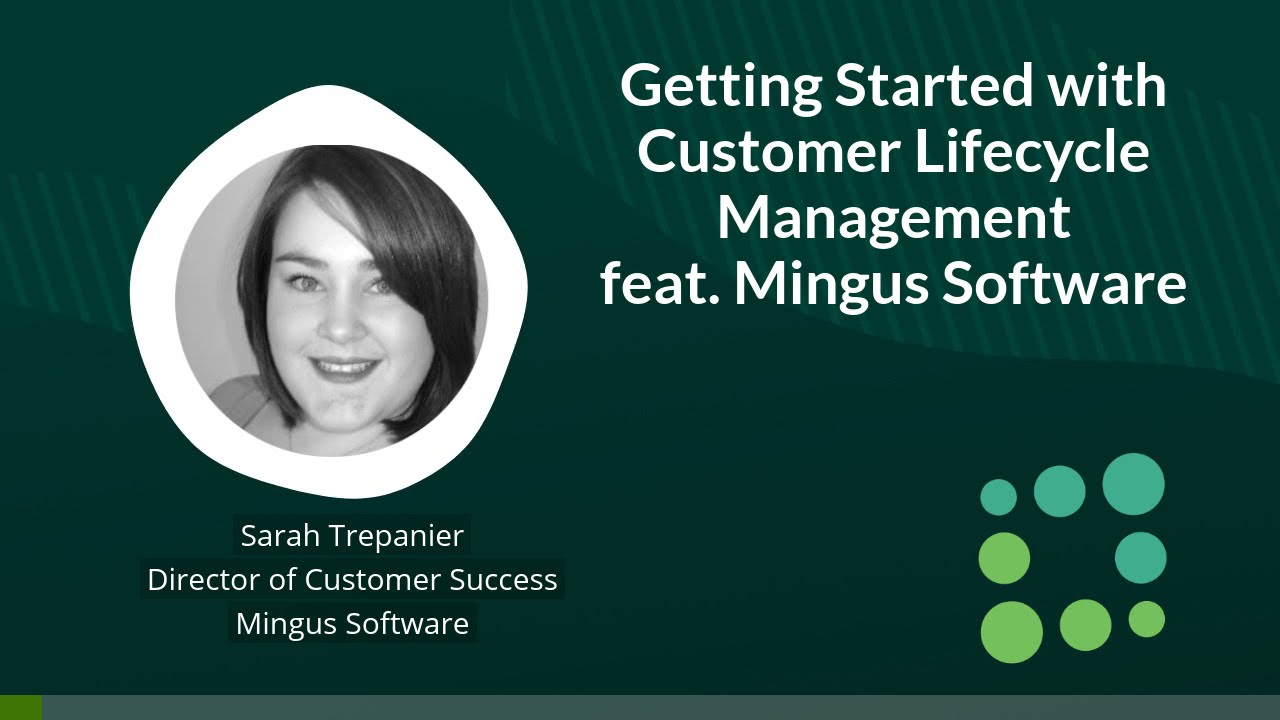 Getting Started with Customer Lifecycle Management feat. Mingus Software

Sarah Trepanier
Director of Customer Success
Mingus Software